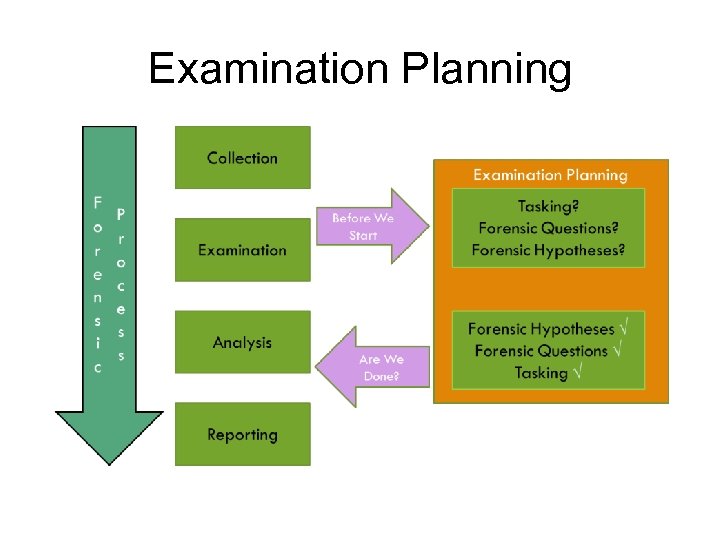 Examination Planning

Forensic Process

Collection

Examination

Analysis

Reporting

Before We Start

Are We Done?

Examination Planning

Tasking?
Forensic Questions?
Forensic Hypotheses?

Forensic Hypotheses √
Forensic Questions √
Tasking √